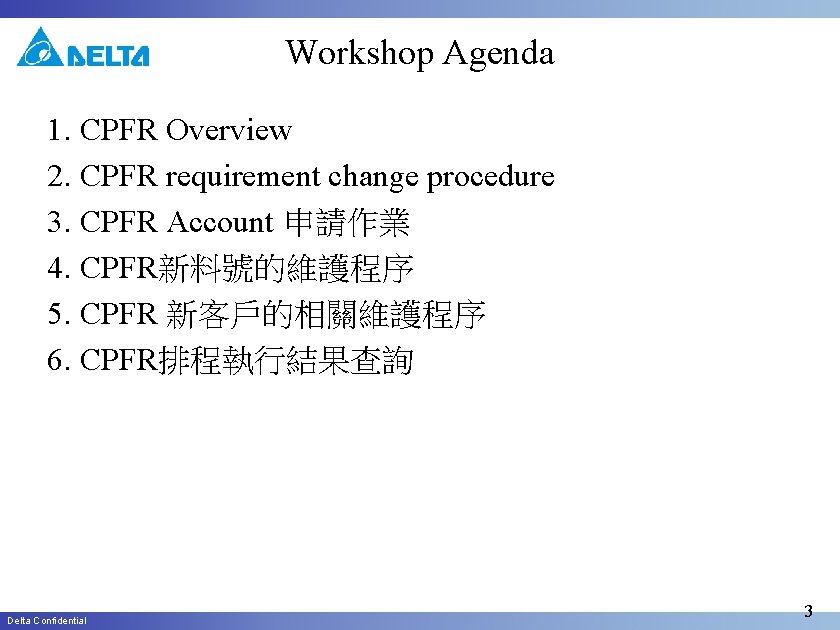 DELTA

Workshop Agenda

1. CPFR Overview
2. CPFR requirement change procedure
3. CPFR Account 申請作業
4. CPFR新料號的維護程序
5. CPFR 新客戶的相關維護程序
6. CPFR排程執行結果查詢

Delta Confidential

3